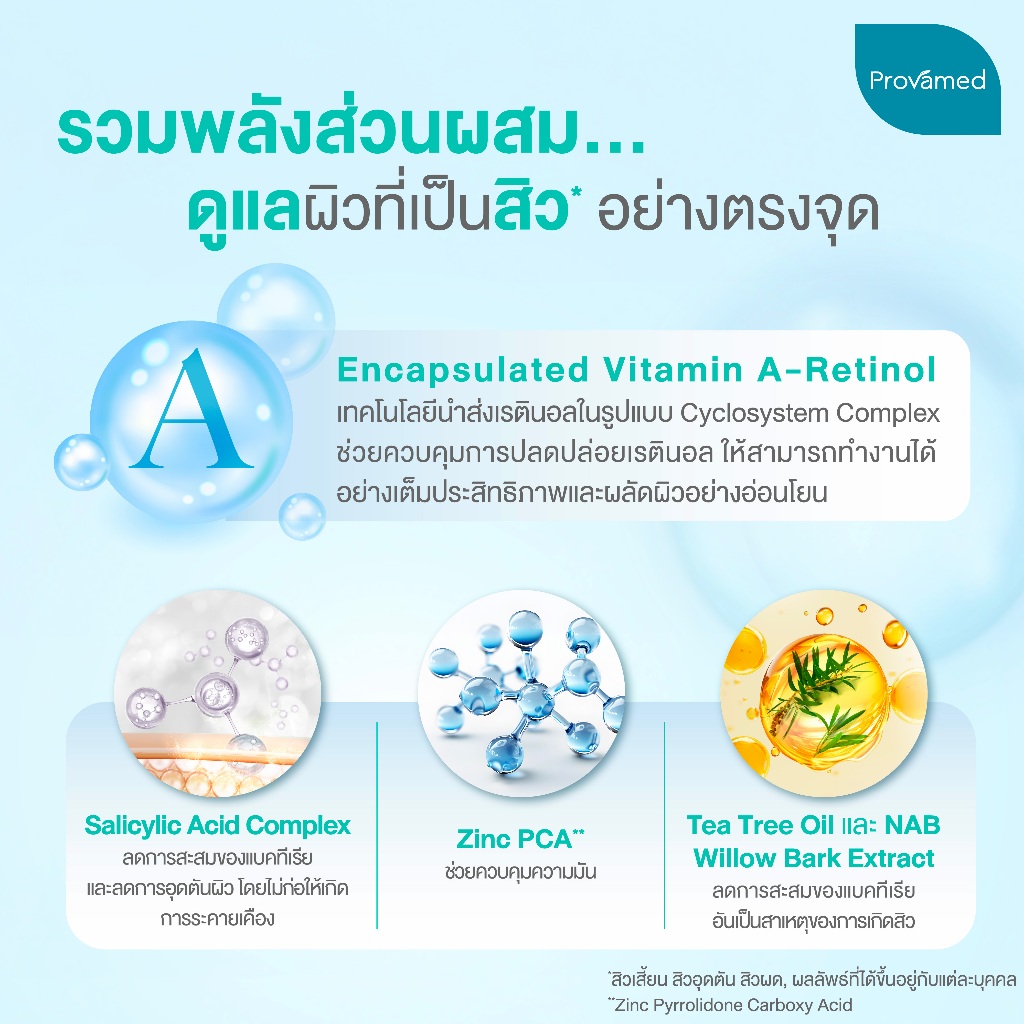 Provamed

รวมพลังส่วนผสม...
ดูแลผิวที่เป็นสิว* อย่างตรงจุด

A

Encapsulated Vitamin A-Retinol
เทคโนโลยีนำส่งเรตินอลในรูปแบบ Cyclosystem Complex ช่วยควบคุมการปลดปล่อยเรตินอล ให้สามารถทำงานได้อย่างเต็มประสิทธิภาพและผลัดผิวอย่างอ่อนโยน

Salicylic Acid Complex
ลดการสะสมของแบคทีเรีย และลดการอุดตันผิว โดยไม่ก่อให้เกิดการระคายเคือง

Zinc PCA**
ช่วยควบคุมความมัน

Tea Tree Oil และ NAB Willow Bark Extract
ลดการสะสมของแบคทีเรีย อันเป็นสาเหตุของการเกิดสิว

*สิวเสี้ยน สิวอุดตัน สิวผด, ผลลัพธ์ที่ได้ขึ้นอยู่กับแต่ละบุคคล
**Zinc Pyrrolidone Carboxy Acid